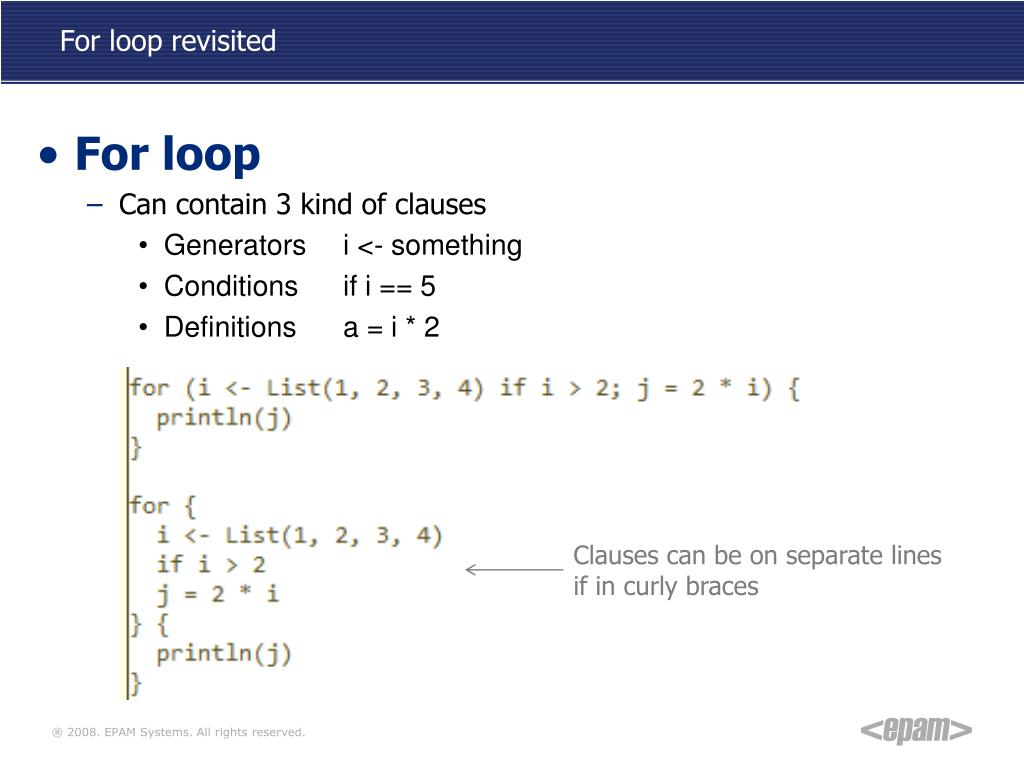 For loop revisited

• For loop
– Can contain 3 kind of clauses
• Generators i <- something
• Conditions if i == 5
• Definitions a = i * 2

for (i <- List(1, 2, 3, 4) if i > 2; j = 2 * i) {
  println(j)
}

for {
  i <- List(1, 2, 3, 4)
  if i > 2
  j = 2 * i
} {
  println(j)
}

Clauses can be on separate lines if in curly braces

® 2008. EPAM Systems. All rights reserved.

<epam>